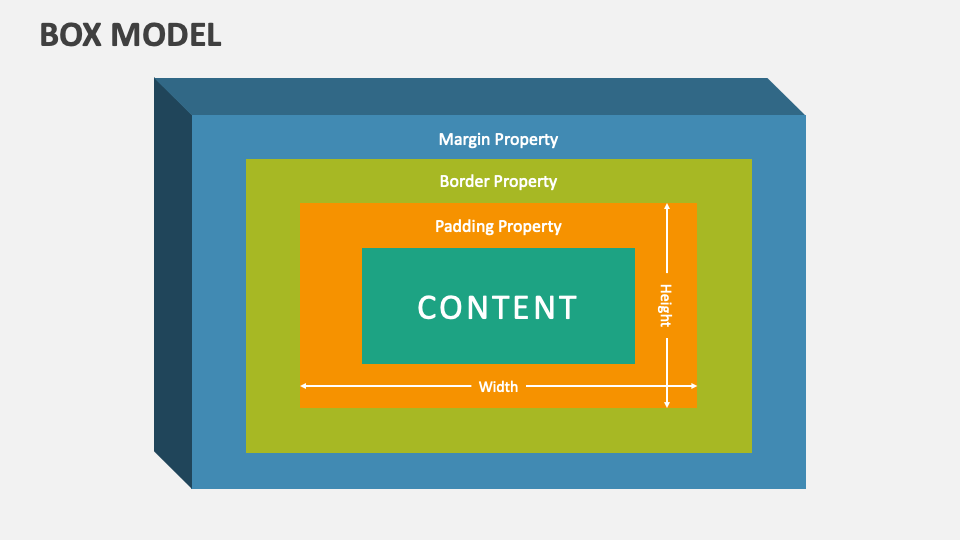 BOX MODEL

Margin Property

Border Property

Padding Property

CONTENT

Height

Width